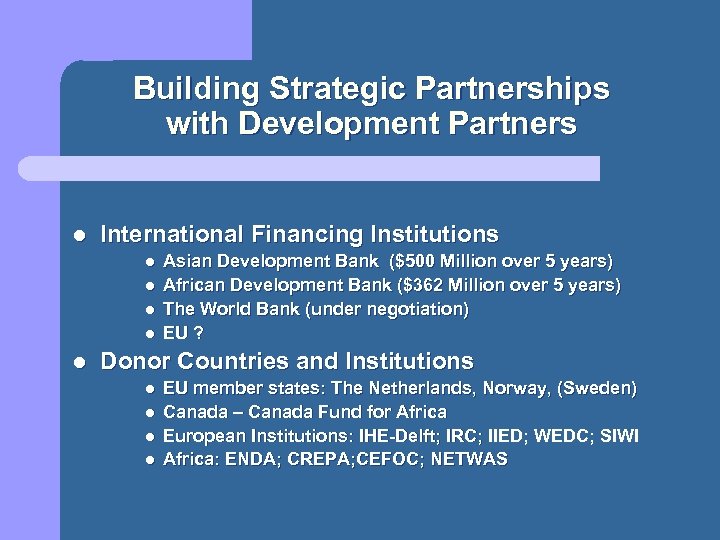 Building Strategic Partnerships with Development Partners

- International Financing Institutions
  - Asian Development Bank ($500 Million over 5 years)
  - African Development Bank ($362 Million over 5 years)
  - The World Bank (under negotiation)
  - EU ?
- Donor Countries and Institutions
  - EU member states: The Netherlands, Norway, (Sweden)
  - Canada – Canada Fund for Africa
  - European Institutions: IHE-Delft; IRC; IIED; WEDC; SIWI
  - Africa: ENDA; CREPA;CEFOC; NETWAS